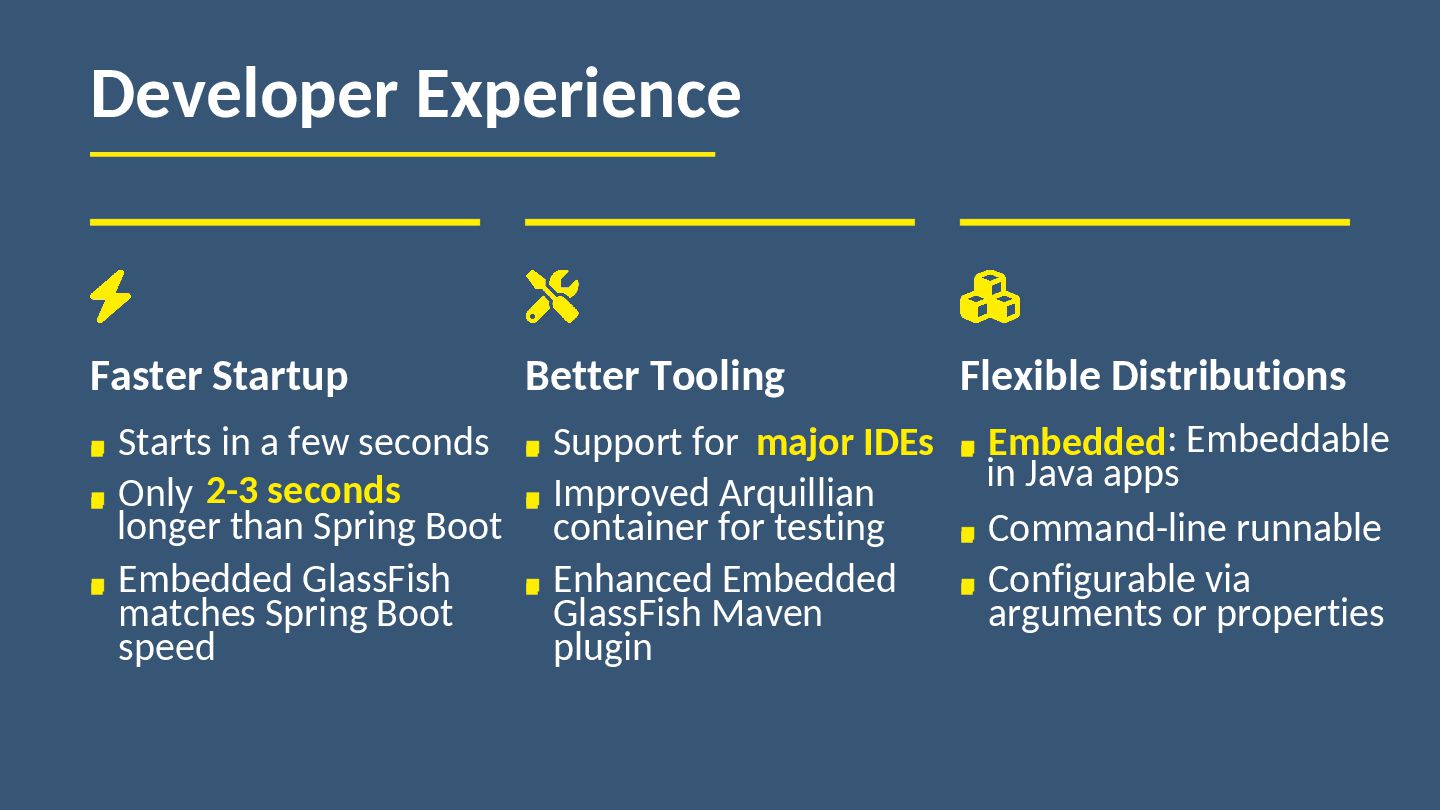 Developer Experience

Faster Startup

Starts in a few seconds

Only 2-3 seconds longer than Spring Boot

Embedded GlassFish matches Spring Boot speed

Better Tooling

Support for major IDEs

Improved Arquillian container for testing

Enhanced Embedded GlassFish Maven plugin

Flexible Distributions

Embedded: Embeddable in Java apps

Command-line runnable

Configurable via arguments or properties